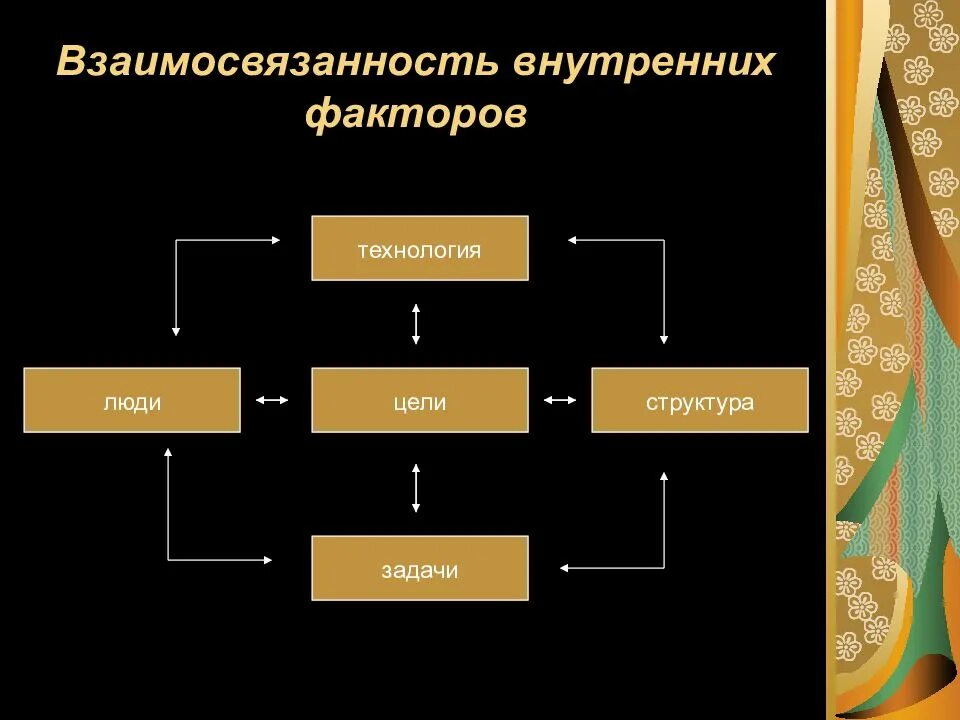 Взаимосвязанность внутренних факторов

технология

люди

цели

структура

задачи